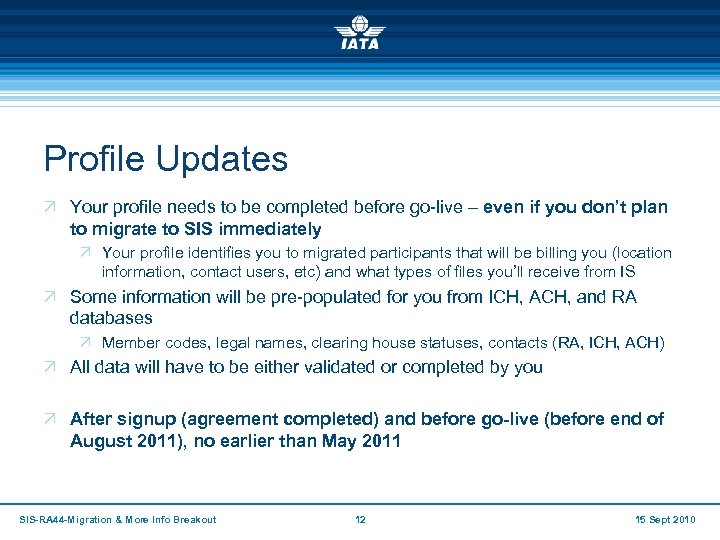 IATA

Profile Updates

Your profile needs to be completed before go-live – even if you don't plan to migrate to SIS immediately

Your profile identifies you to migrated participants that will be billing you (location information, contact users, etc) and what types of files you'll receive from IS

Some information will be pre-populated for you from ICH, ACH, and RA databases

Member codes, legal names, clearing house statuses, contacts (RA, ICH, ACH)

All data will have to be either validated or completed by you

After signup (agreement completed) and before go-live (before end of August 2011), no earlier than May 2011

SIS-RA44-Migration & More Info Breakout 12 15 Sept 2010